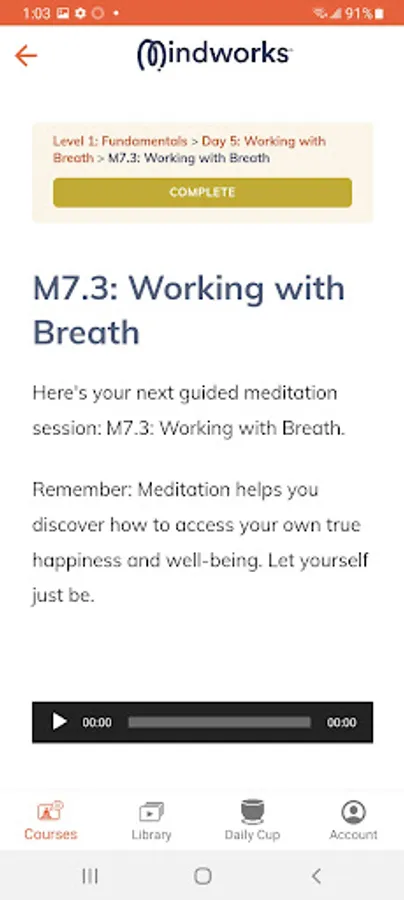 1:03 91%

mindworks

Level 1: Fundamentals > Day 5: Working with Breath > M7.3: Working with Breath

COMPLETE

M7.3: Working with Breath

Here's your next guided meditation session: M7.3: Working with Breath.

Remember: Meditation helps you discover how to access your own true happiness and well-being. Let yourself just be.

00:00 00:00

Courses Library Daily Cup Account